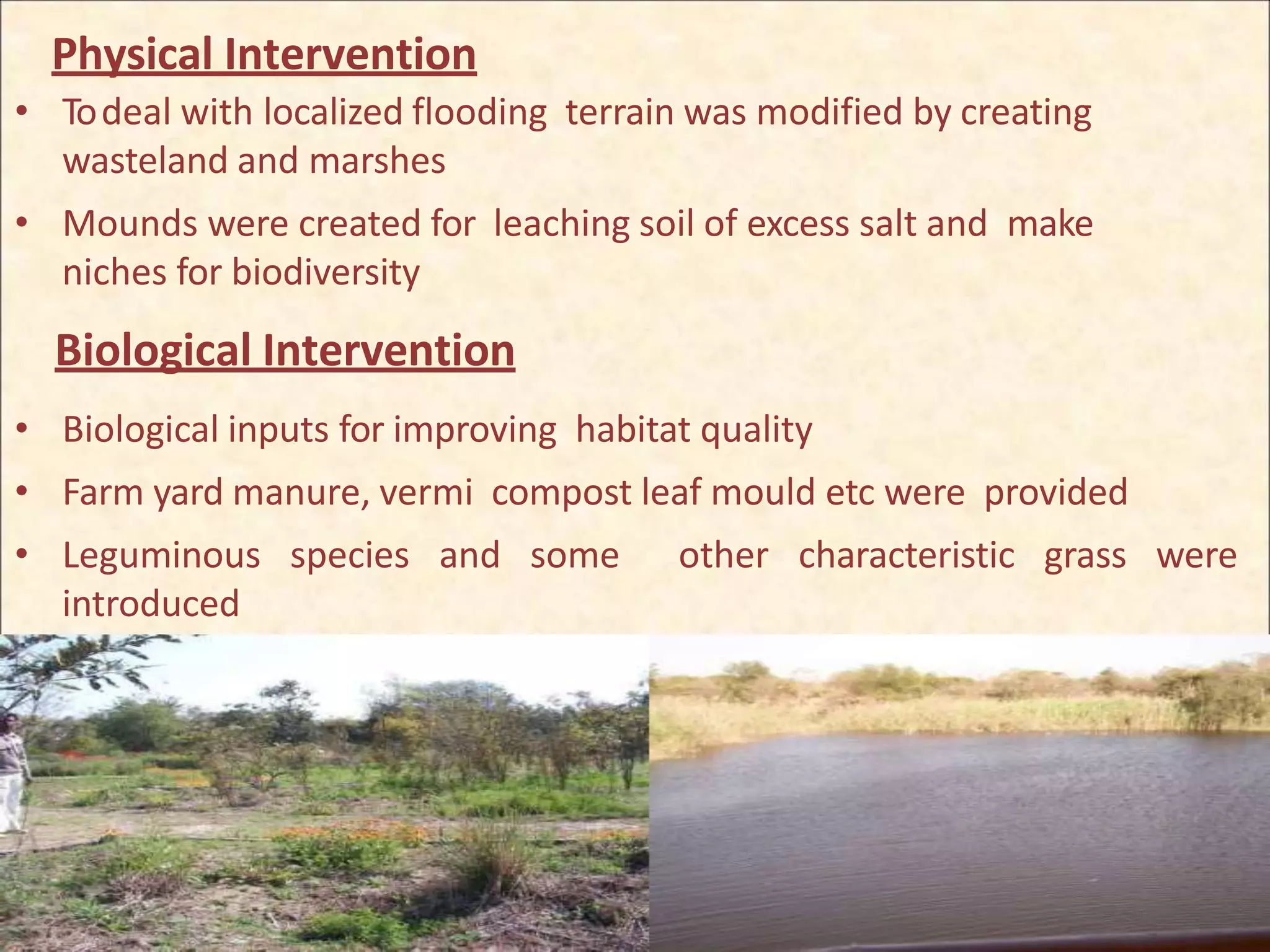 Physical Intervention

• To deal with localized flooding terrain was modified by creating wasteland and marshes

• Mounds were created for leaching soil of excess salt and make niches for biodiversity

Biological Intervention

• Biological inputs for improving habitat quality

• Farm yard manure, vermi compost leaf mould etc were provided

• Leguminous species and some other characteristic grass were introduced